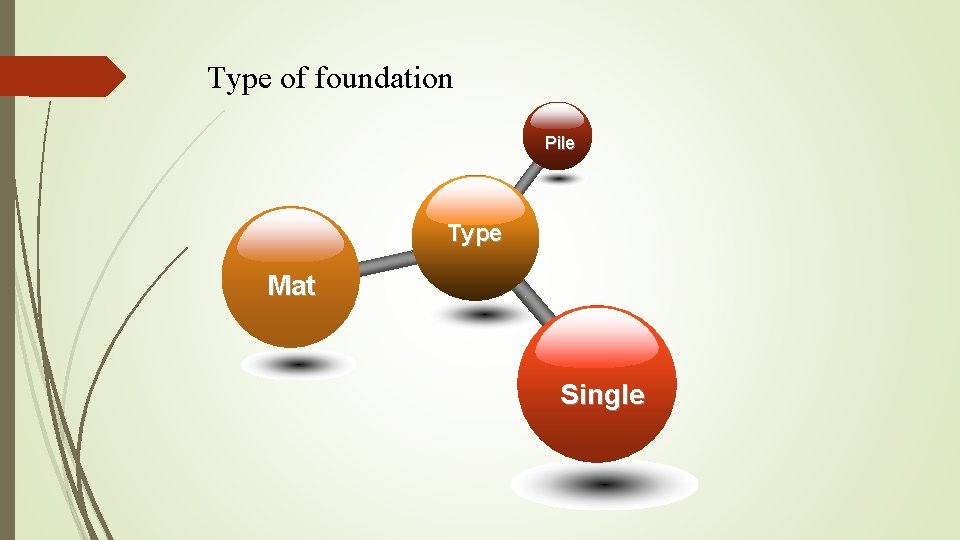 Type of foundation

Pile

Type

Mat

Single